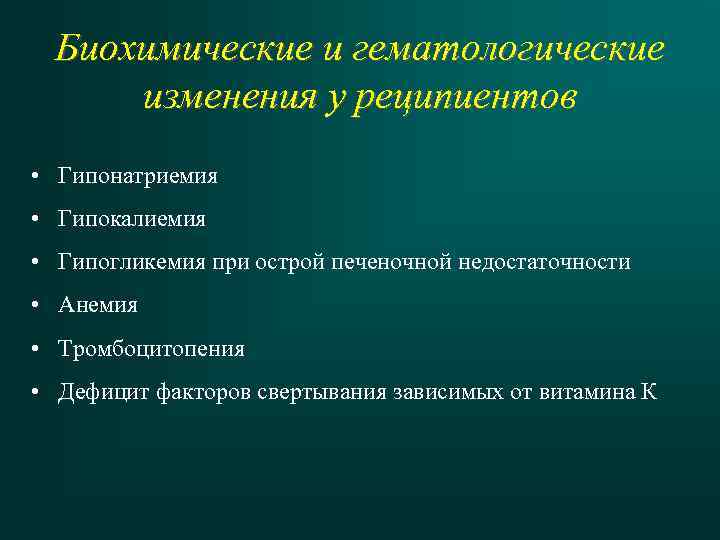 Биохимические и гематологические изменения у реципиентов

• Гипонатриемия
• Гипокалиемия
• Гипогликемия при острой печеночной недостаточности
• Анемия
• Тромбоцитопения
• Дефицит факторов свертывания зависимых от витамина К